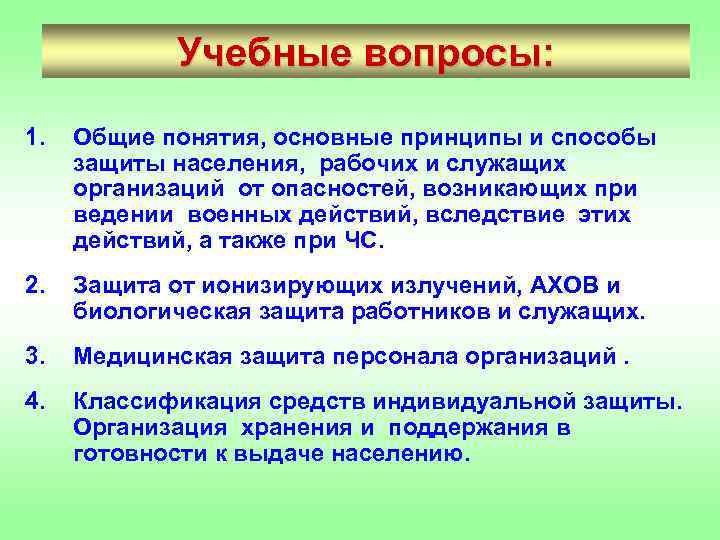 Учебные вопросы:

1. Общие понятия, основные принципы и способы защиты населения, рабочих и служащих организаций от опасностей, возникающих при ведении военных действий, вследствие этих действий, а также при ЧС.

2. Защита от ионизирующих излучений, АХОВ и биологическая защита работников и служащих.

3. Медицинская защита персонала организаций .

4. Классификация средств индивидуальной защиты. Организация хранения и поддержания в готовности к выдаче населению.